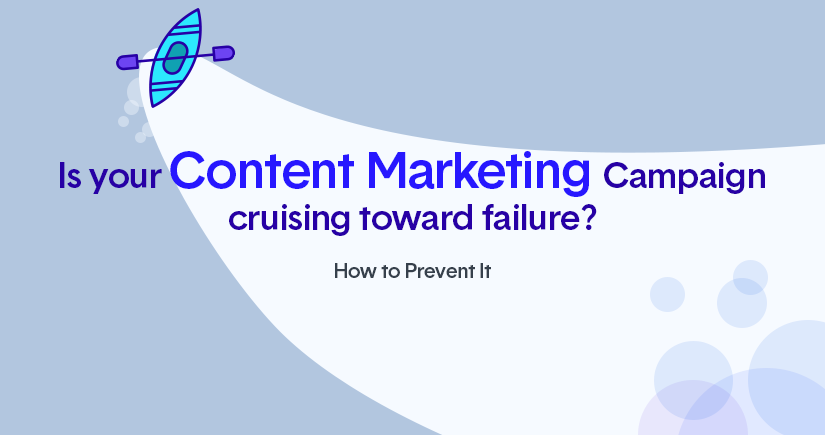 Is your Content Marketing Campaign cruising toward failure?

How to Prevent It